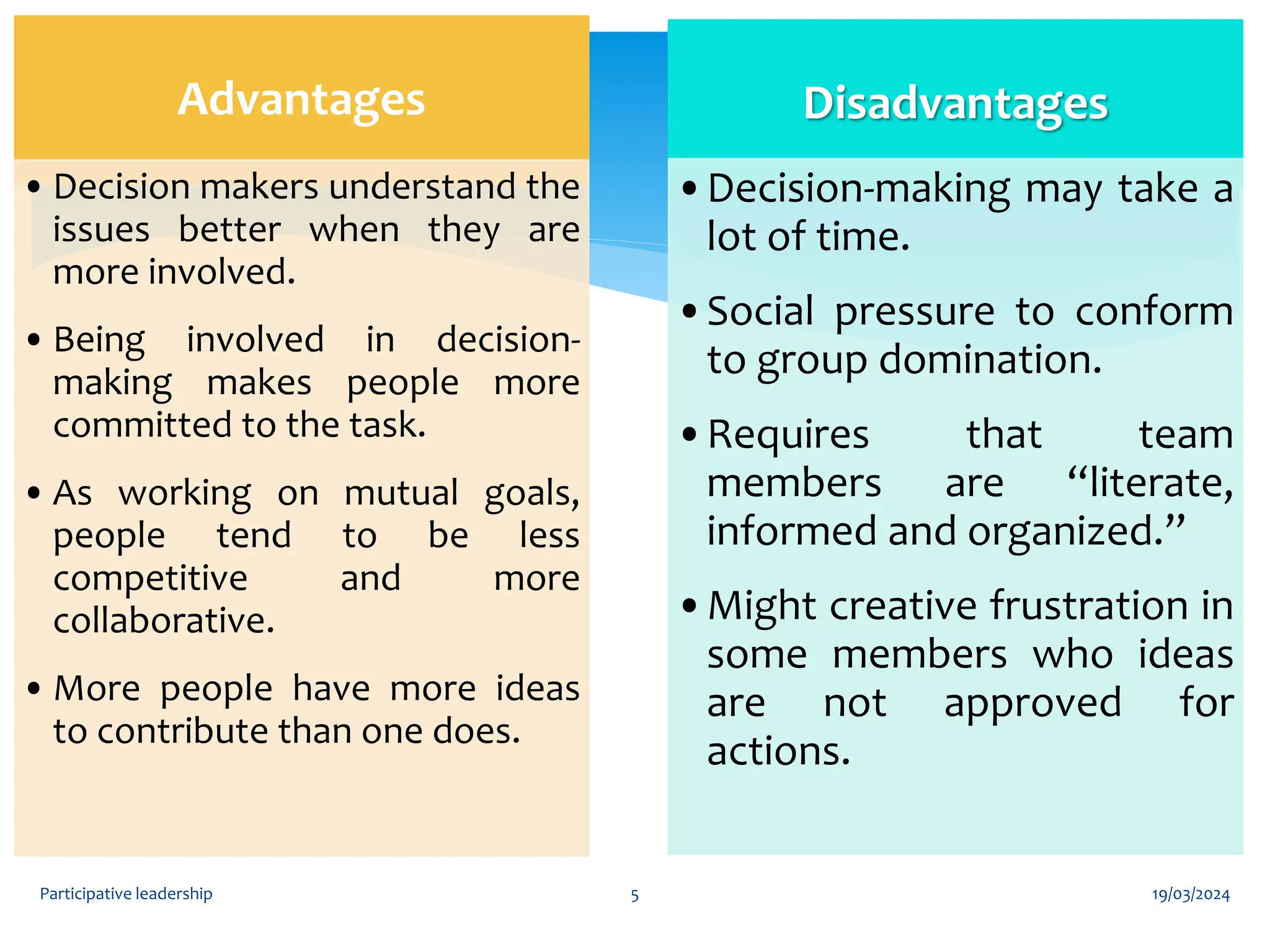 Advantages

• Decision makers understand the issues better when they are more involved.

• Being involved in decision-making makes people more committed to the task.

• As working on mutual goals, people tend to be less competitive and more collaborative.

• More people have more ideas to contribute than one does.

Disadvantages

• Decision-making may take a lot of time.

• Social pressure to conform to group domination.

• Requires that team members are “literate, informed and organized.”

• Might creative frustration in some members who ideas are not approved for actions.

Participative leadership

5

19/03/2024